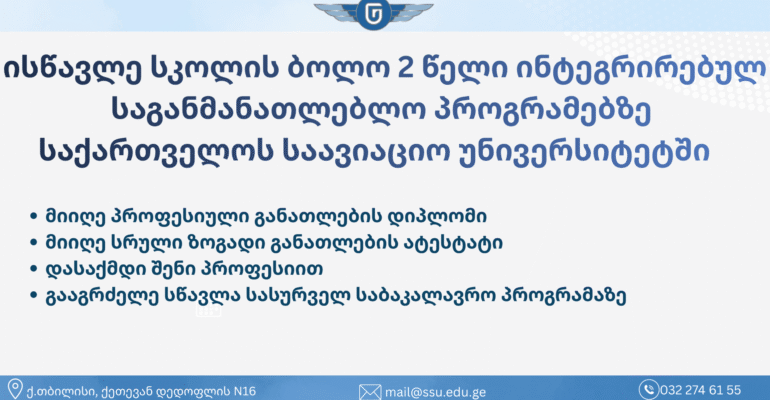 ისწავლე სკოლის ბოლო 2 წელი ინტეგრირებულ საგანმანათლებლო პროგრამებზე საქართველოს საავიაციო უნივერსიტეტში

• მიიღე პროფესიული განათლების დიპლომი
• მიიღე სრული ზოგადი განათლების ატესტატი
• დასაქმდი შენი პროფესიით
• გააგრძელე სწავლა სასურველ საბაკალავრო პროგრამაზე

ქ.თბილისი, ქეთევან დედოფლის N16
mail@ssu.edu.ge
032 274 61 55